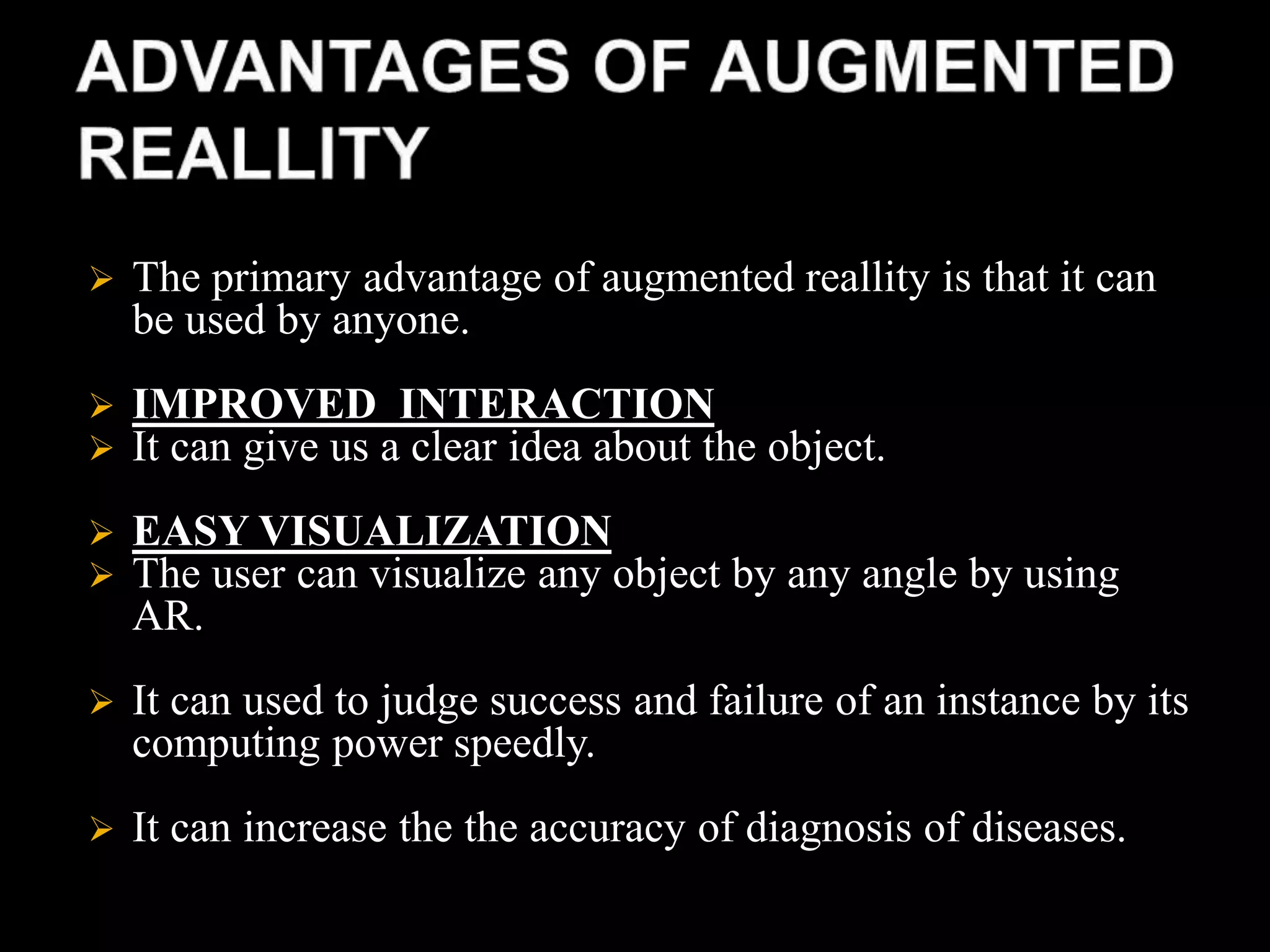 ADVANTAGES OF AUGMENTED REALLITY

➢ The primary advantage of augmented reallity is that it can be used by anyone.

➢ IMPROVED INTERACTION
➢ It can give us a clear idea about the object.

➢ EASY VISUALIZATION
➢ The user can visualize any object by any angle by using AR.

➢ It can used to judge success and failure of an instance by its computing power speedly.

➢ It can increase the the accuracy of diagnosis of diseases.